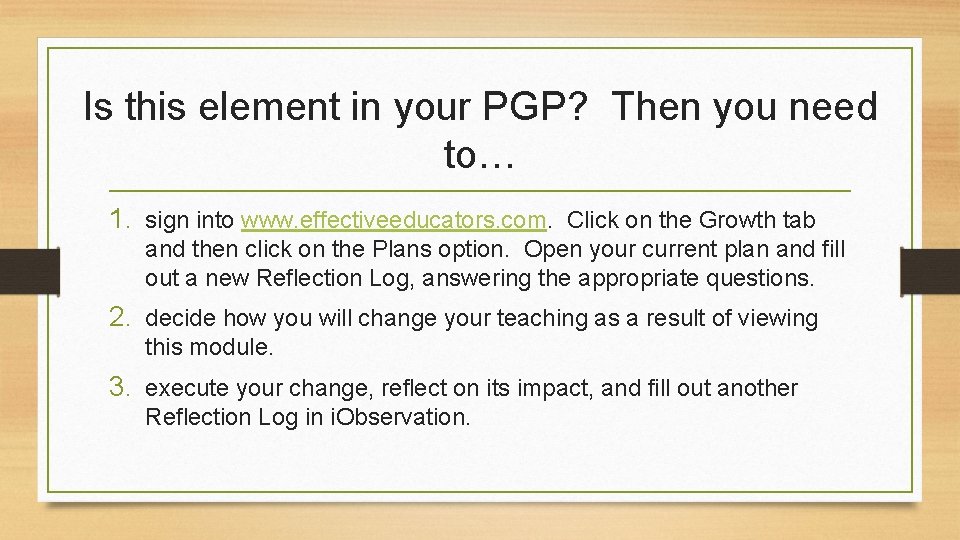 Is this element in your PGP? Then you need to…

1. sign into www.effectiveeducators.com. Click on the Growth tab and then click on the Plans option. Open your current plan and fill out a new Reflection Log, answering the appropriate questions.

2. decide how you will change your teaching as a result of viewing this module.

3. execute your change, reflect on its impact, and fill out another Reflection Log in iObservation.